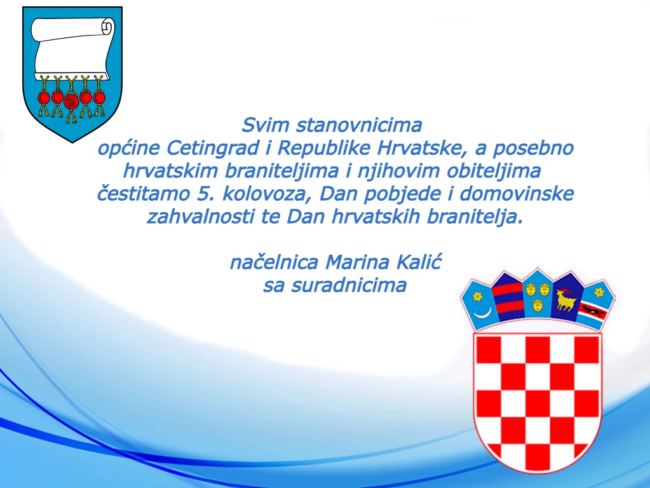 Svim stanovnicima
općine Cetingrad i Republike Hrvatske, a posebno hrvatskim braniteljima i njihovim obiteljima čestitamo 5. kolovoza, Dan pobjede i domovinske zahvalnosti te Dan hrvatskih branitelja.

načelnica Marina Kalić
sa suradnicima